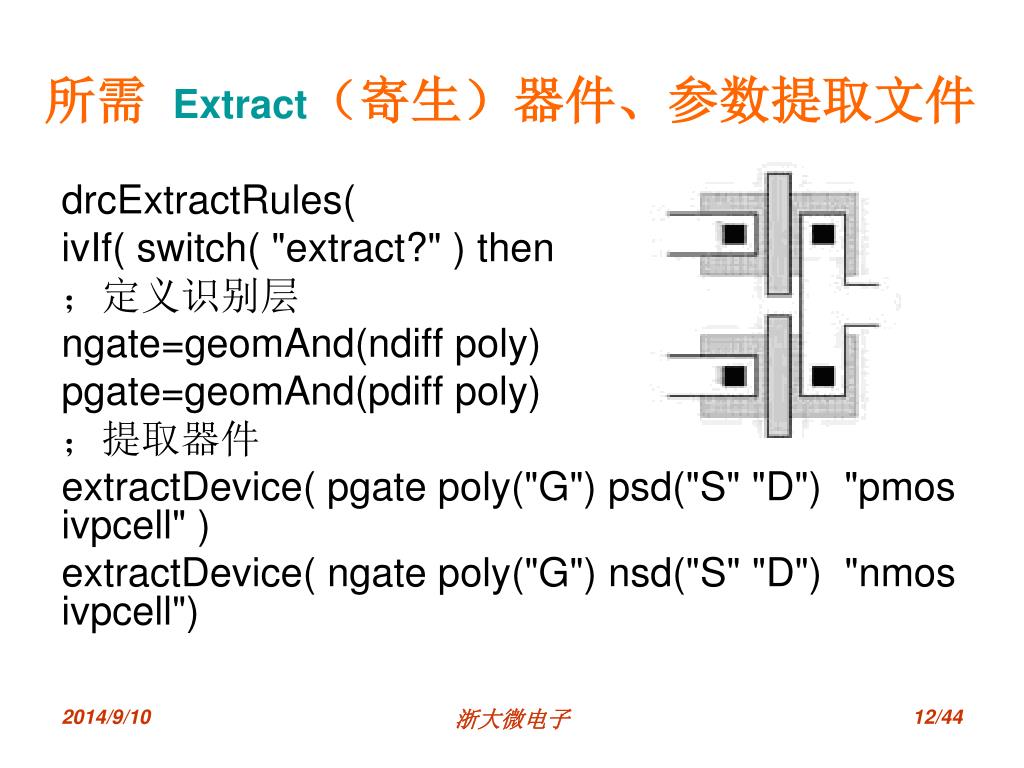 所需 Extract（寄生）器件、参数提取文件

drcExtractRules(
ivIf( switch( "extract?" ) then
；定义识别层
ngate=geomAnd(ndiff poly)
pgate=geomAnd(pdiff poly)
；提取器件
extractDevice( pgate poly("G") psd("S" "D") "pmos ivpcell" )
extractDevice( ngate poly("G") nsd("S" "D") "nmos ivpcell")

2014/9/10

浙大微电子

12/44